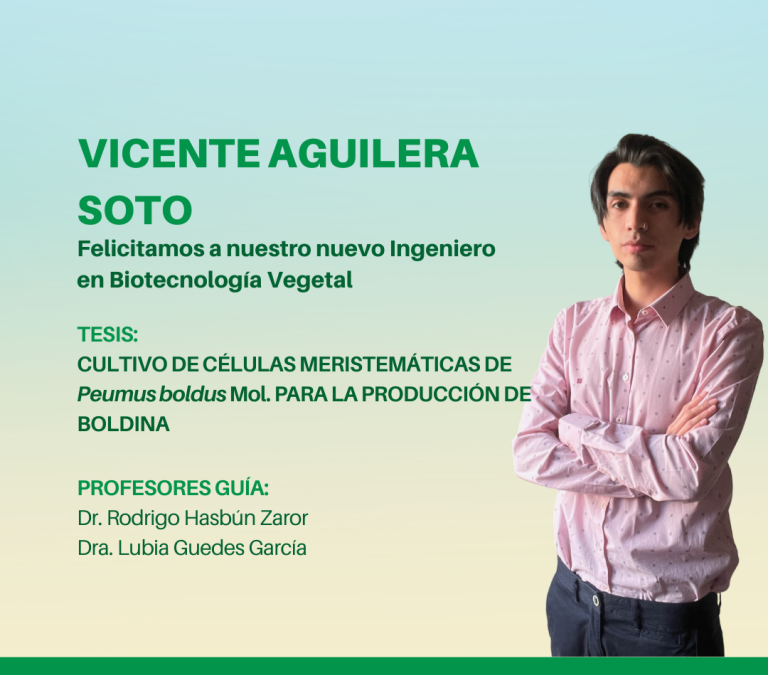 VICENTE AGUILERA SOTO
Felicitamos a nuestro nuevo Ingeniero en Biotecnología Vegetal

TESIS:
CULTIVO DE CÉLULAS MERISTEMÁTICAS DE Peumus boldus Mol. PARA LA PRODUCCIÓN DE BOLDINA

PROFESORES GUÍA:
Dr. Rodrigo Hasbún Zaror
Dra. Lubia Guedes García